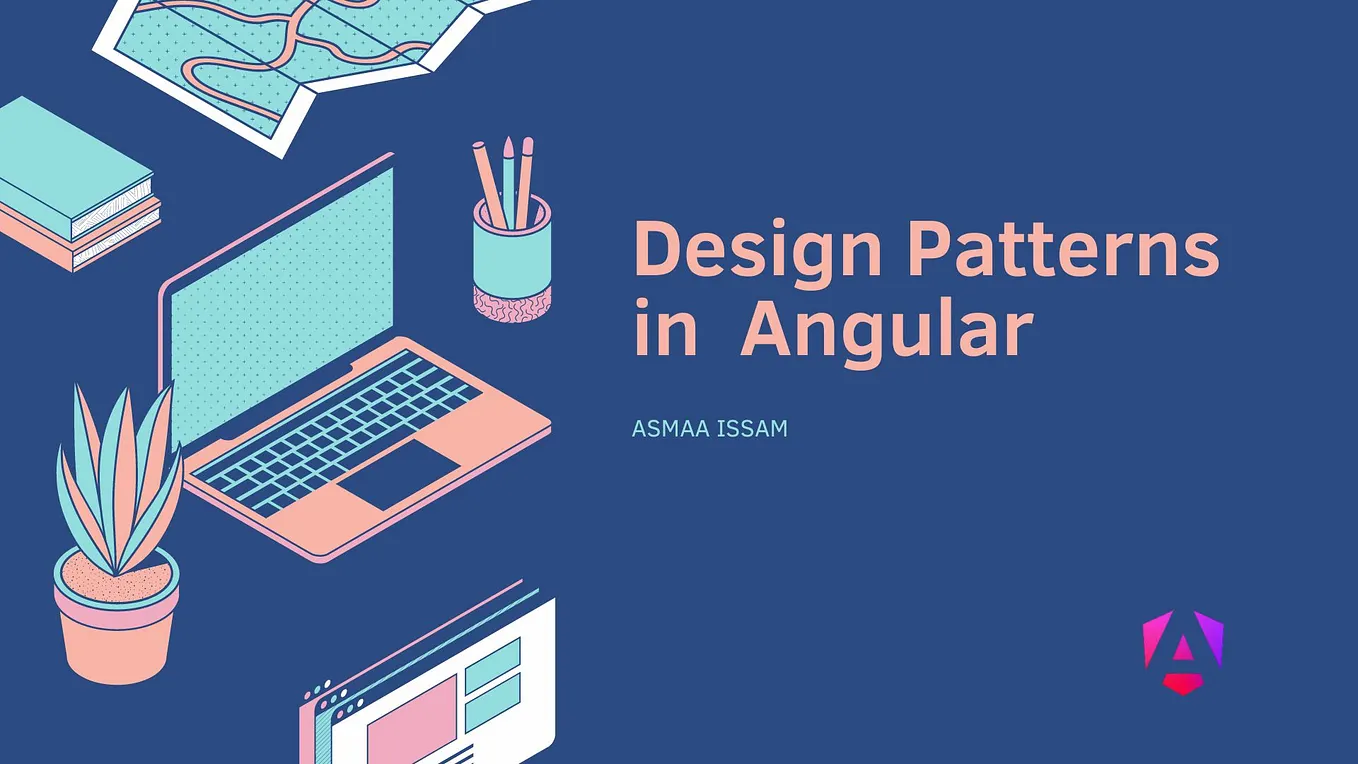 Design Patterns in Angular

ASMAA ISSAM